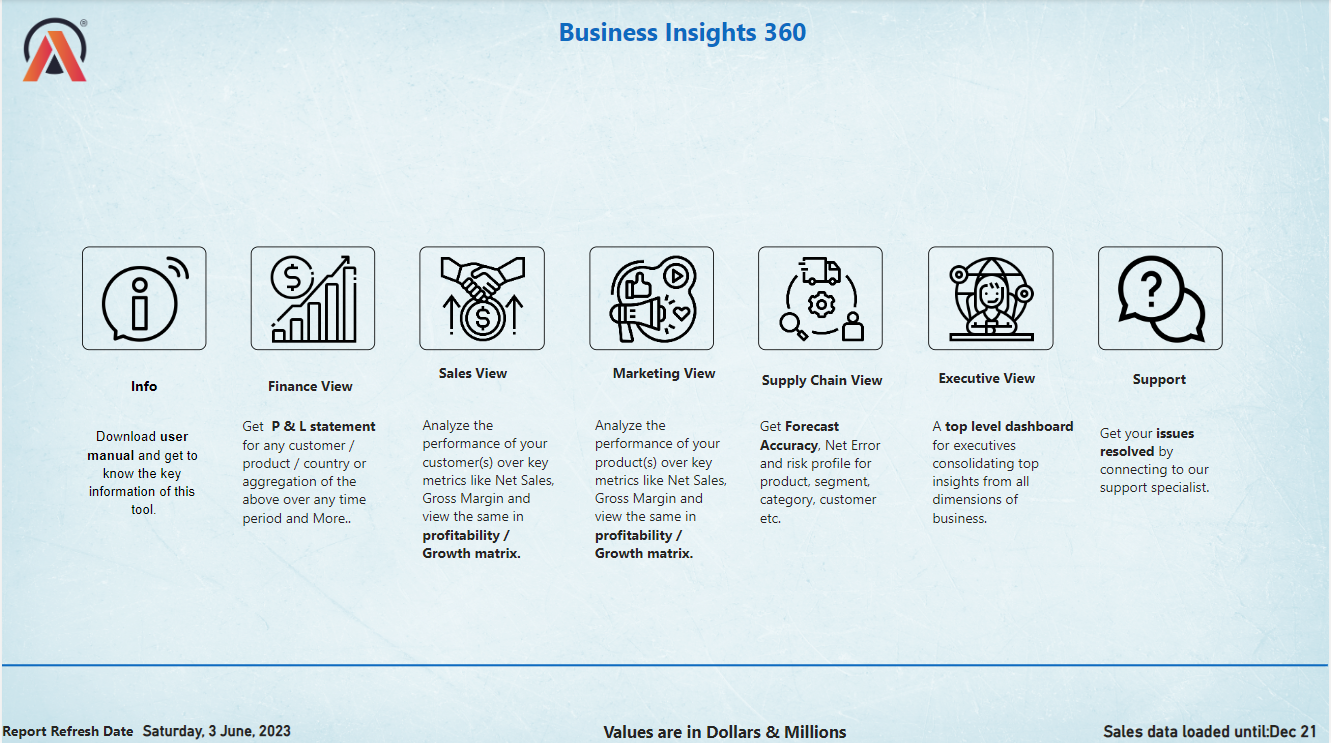 Business Insights 360

Info

Download user manual and get to know the key information of this tool.

Finance View

Get P & L statement for any customer / product / country or aggregation of the above over any time period and More..

Sales View

Analyze the performance of your customer(s) over key metrics like Net Sales, Gross Margin and view the same in profitability / Growth matrix.

Marketing View

Analyze the performance of your product(s) over key metrics like Net Sales, Gross Margin and view the same in profitability / Growth matrix.

Supply Chain View

Get Forecast Accuracy, Net Error and risk profile for product, segment, category, customer etc.

Executive View

A top level dashboard for executives consolidating top insights from all dimensions of business.

Support

Get your issues resolved by connecting to our support specialist.

Report Refresh Date Saturday, 3 June, 2023

Values are in Dollars & Millions

Sales data loaded until:Dec 21